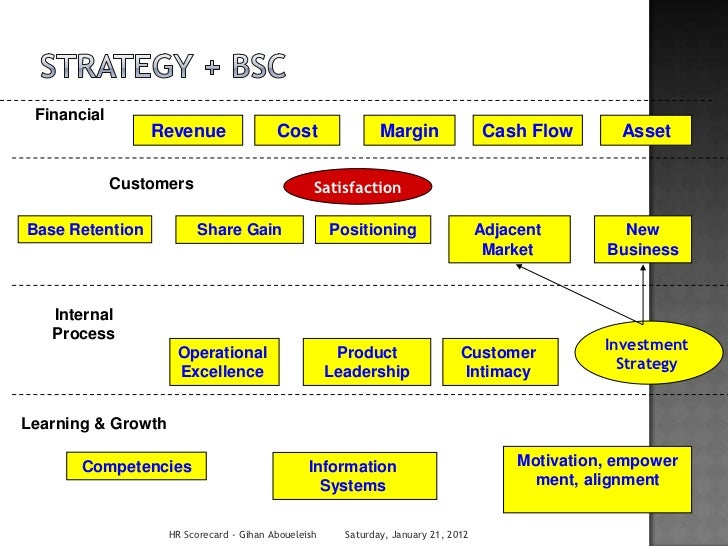 STRATEGY + BSC

Financial

Revenue

Cost

Margin

Cash Flow

Asset

Customers

Satisfaction

Base Retention

Share Gain

Positioning

Adjacent Market

New Business

Internal Process

Operational Excellence

Product Leadership

Customer Intimacy

Investment Strategy

Learning & Growth

Competencies

Information Systems

Motivation, empower ment, alignment

HR Scorecard - Gihan Aboueleish

Saturday, January 21, 2012